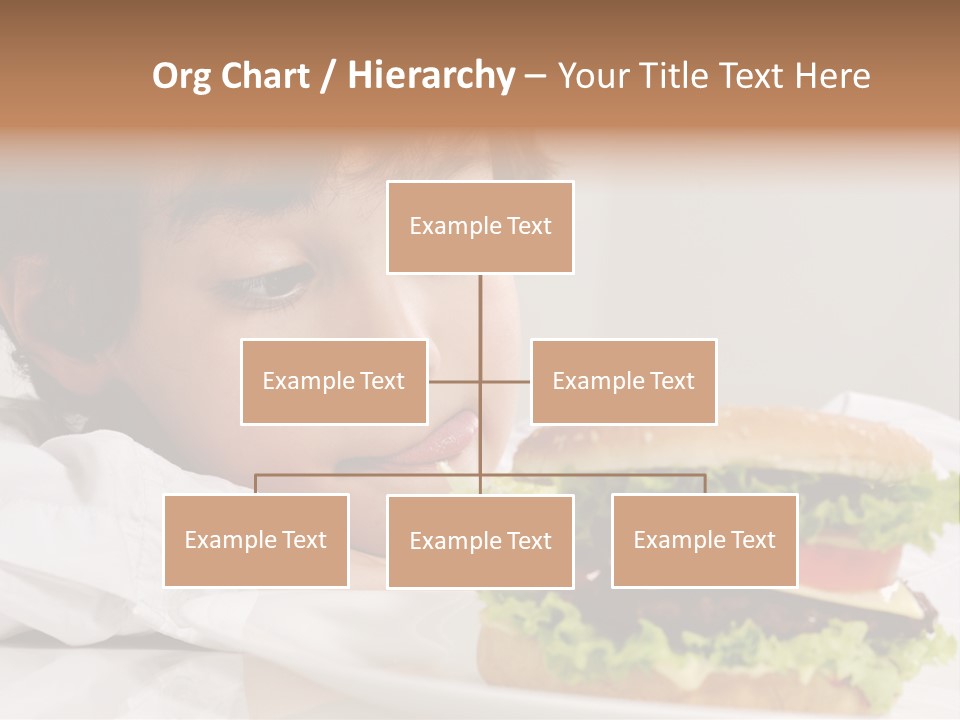 Org Chart / Hierarchy – Your Title Text Here

Example Text

Example Text

Example Text

Example Text

Example Text

Example Text